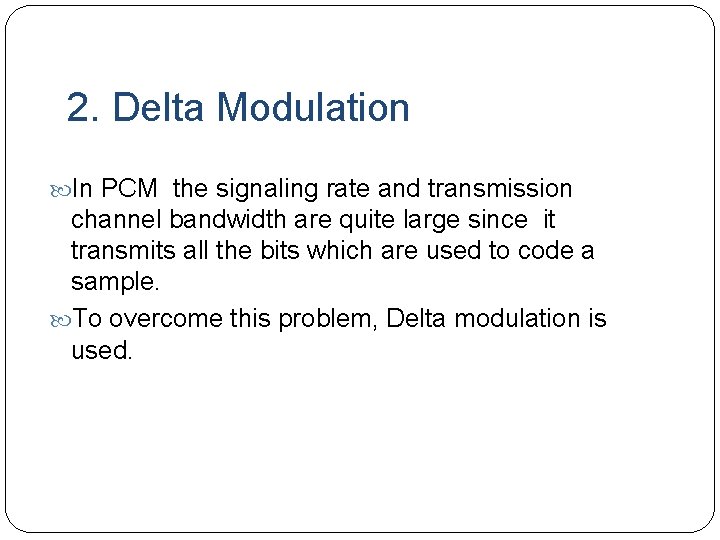 2. Delta Modulation

In PCM the signaling rate and transmission channel bandwidth are quite large since it transmits all the bits which are used to code a sample.

To overcome this problem, Delta modulation is used.